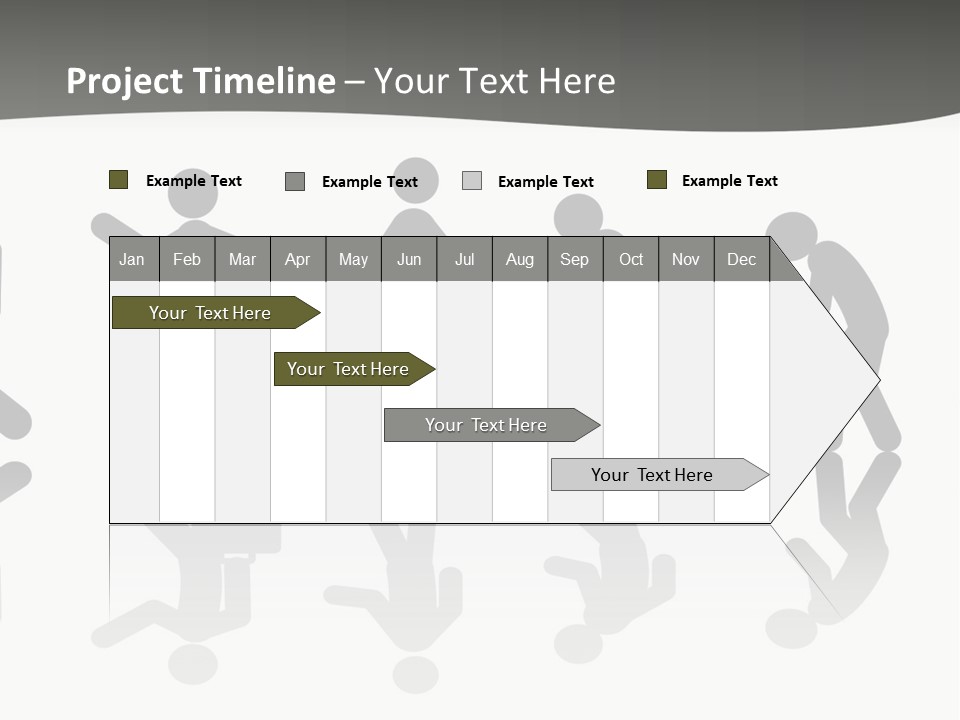 Project Timeline – Your Text Here

Example Text Example Text Example Text Example Text

| Jan | Feb | Mar | Apr | May | Jun | Jul | Aug | Sep | Oct | Nov | Dec |
|---|---|---|---|---|---|---|---|---|---|---|---|

Your Text Here

Your Text Here

Your Text Here

Your Text Here